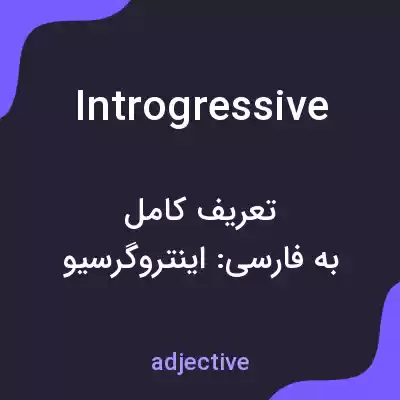 Introgressive

تعریف کامل
به فارسی: اینتروگرسیو

adjective